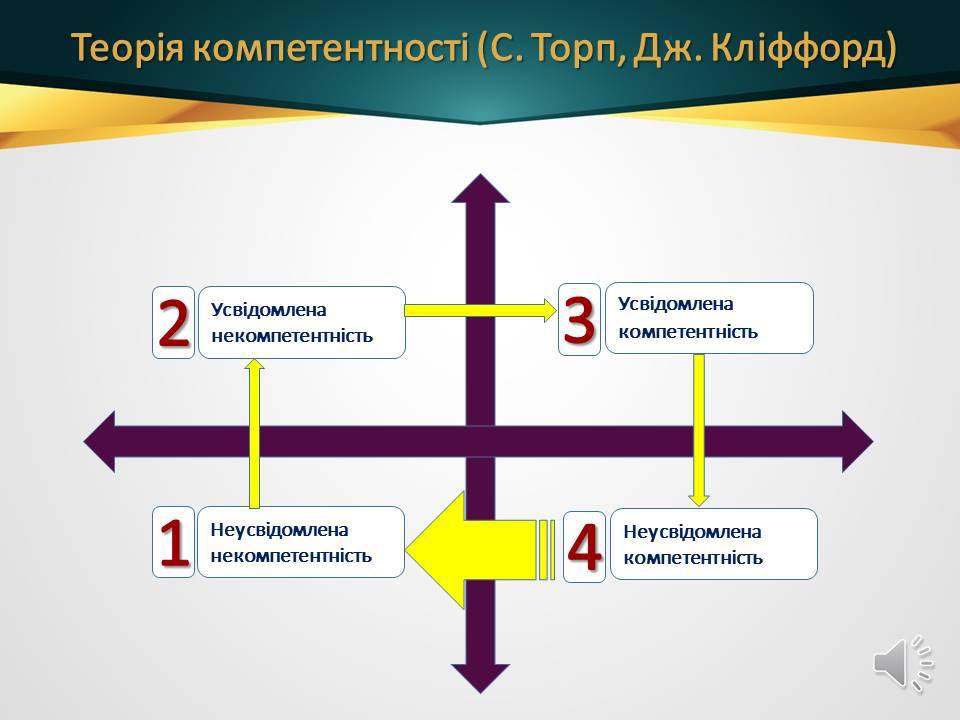 Теорія компетентності (С. Торп, Дж. Кліффорд)

2 Усвідомлена некомпетентність

3 Усвідомлена компетентність

1 Неусвідомлена некомпетентність

4 Неусвідомлена компетентність